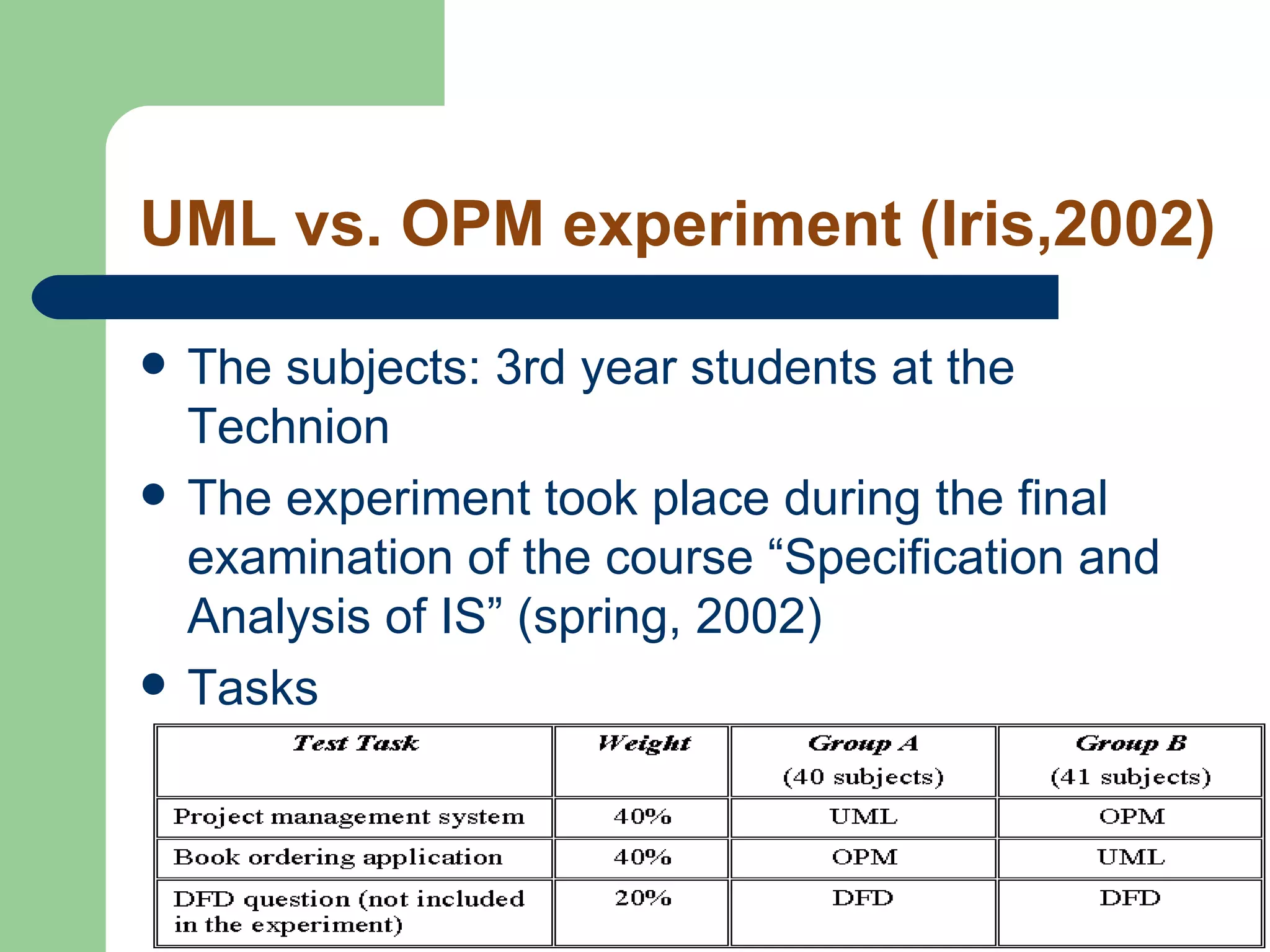 UML vs. OPM experiment (Iris,2002)

- The subjects: 3rd year students at the Technion
- The experiment took place during the final examination of the course “Specification and Analysis of IS” (spring, 2002)
- Tasks

| Test Task | Weight | Group A (40 subjects) | Group B (41 subjects) |
|---|---|---|---|
| Project management system | 40% | UML | OPM |
| Book ordering application | 40% | OPM | UML |
| DFD question (not included in the experiment) | 20% | DFD | DFD |